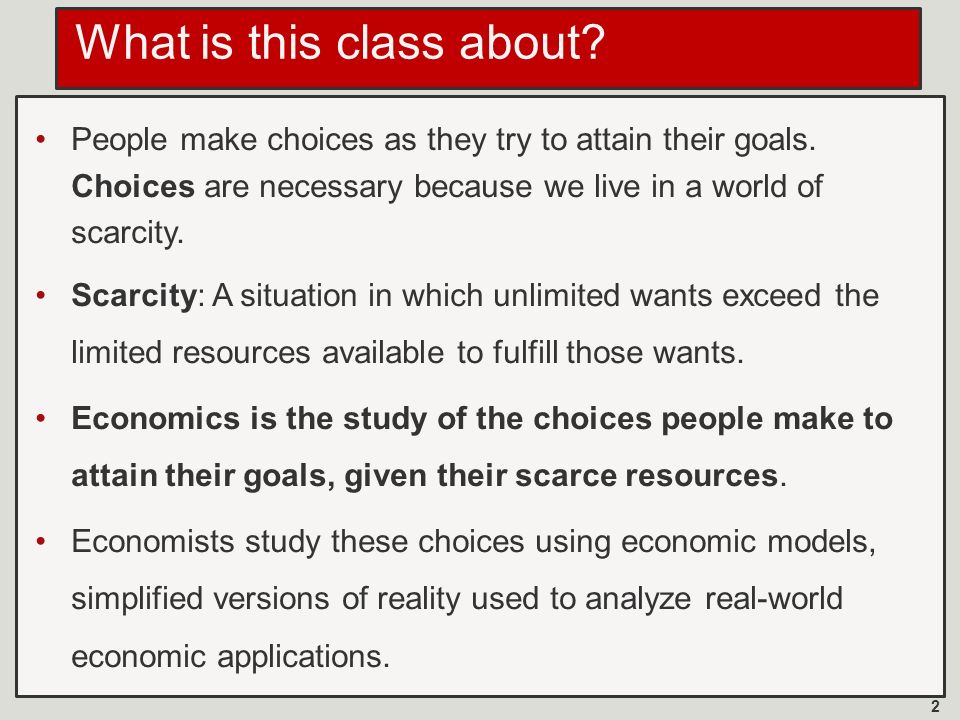 What is this class about?

• People make choices as they try to attain their goals. Choices are necessary because we live in a world of scarcity.

• Scarcity: A situation in which unlimited wants exceed the limited resources available to fulfill those wants.

• Economics is the study of the choices people make to attain their goals, given their scarce resources.

• Economists study these choices using economic models, simplified versions of reality used to analyze real-world economic applications.

2